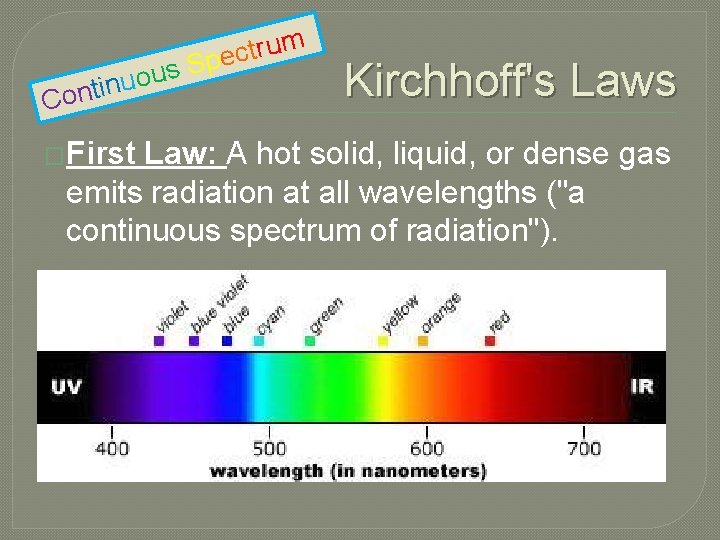 Continuous Spectrum

Kirchhoff's Laws

First Law: A hot solid, liquid, or dense gas emits radiation at all wavelengths ("a continuous spectrum of radiation").

violet blue violet blue cyan green yellow orange red

UV IR

400 500 600 700

wavelength (in nanometers)